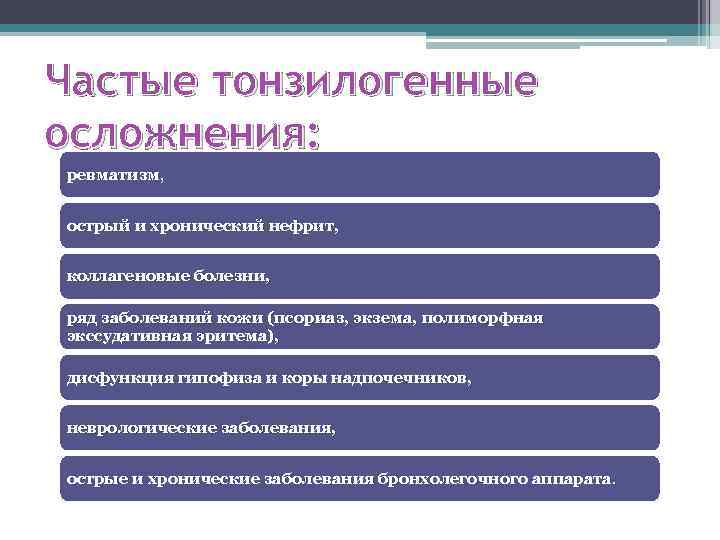 Частые тонзилогенные осложнения:

ревматизм,

острый и хронический нефрит,

коллагеновые болезни,

ряд заболеваний кожи (псориаз, экзема, полиморфная экссудативная эритема),

дисфункция гипофиза и коры надпочечников,

неврологические заболевания,

острые и хронические заболевания бронхолегочного аппарата.